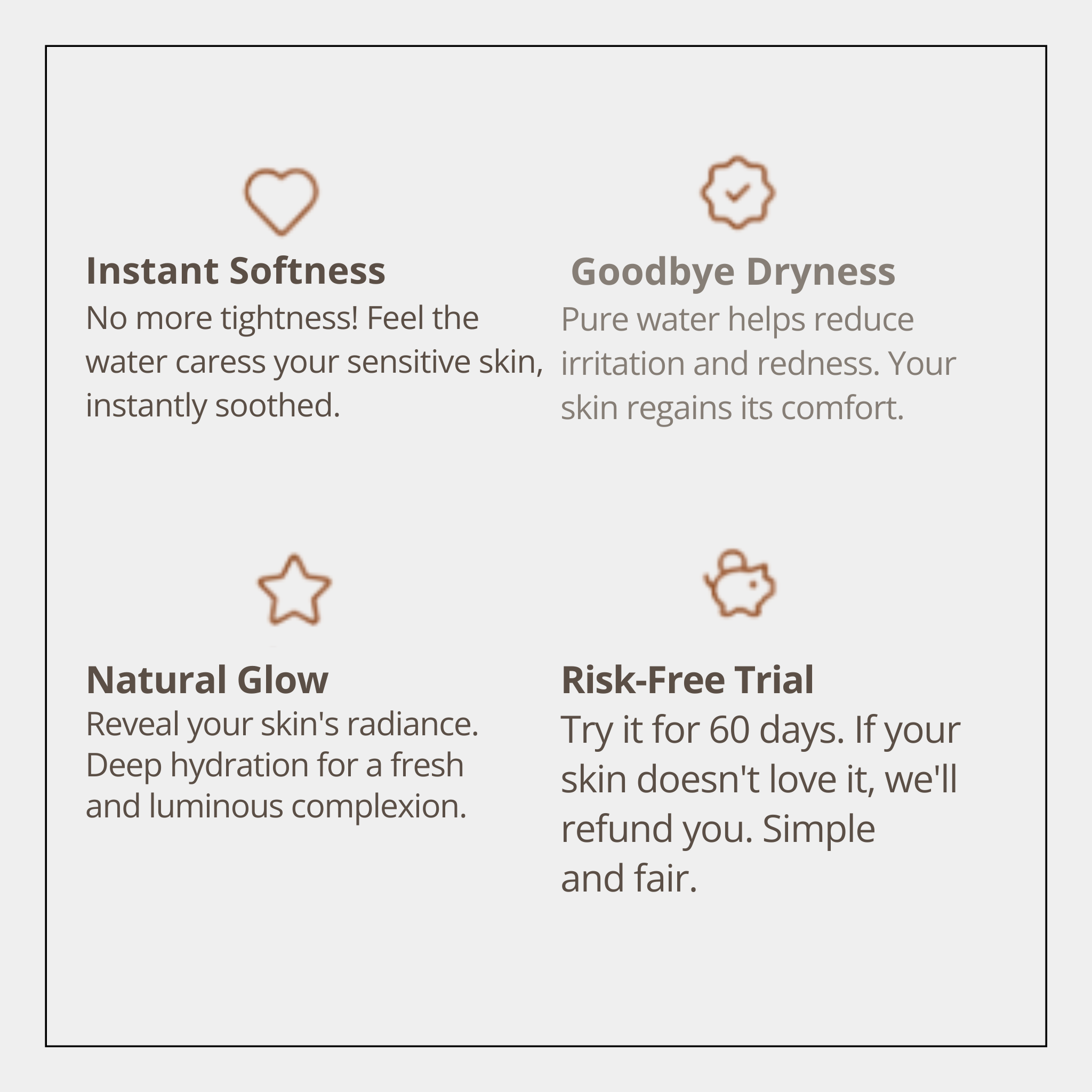 Instant Softness
No more tightness! Feel the water caress your sensitive skin, instantly soothed.

Goodbye Dryness
Pure water helps reduce irritation and redness. Your skin regains its comfort.

Natural Glow
Reveal your skin's radiance. Deep hydration for a fresh and luminous complexion.

Risk-Free Trial
Try it for 60 days. If your skin doesn't love it, we'll refund you. Simple and fair.